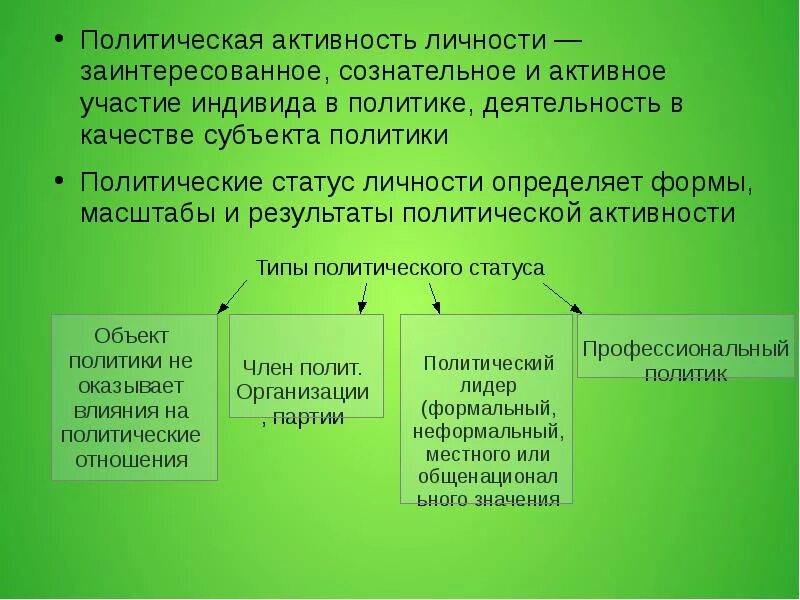 • Политическая активность личности — заинтересованное, сознательное и активное участие индивида в политике, деятельность в качестве субъекта политики

• Политические статус личности определяет формы, масштабы и результаты политической активности

Типы политического статуса

Объект политики не оказывает влияния на политические отношения

Член полит. Организации , партии

Политический лидер (формальный, неформальный, местного или общенационального значения

Профессиональный политик